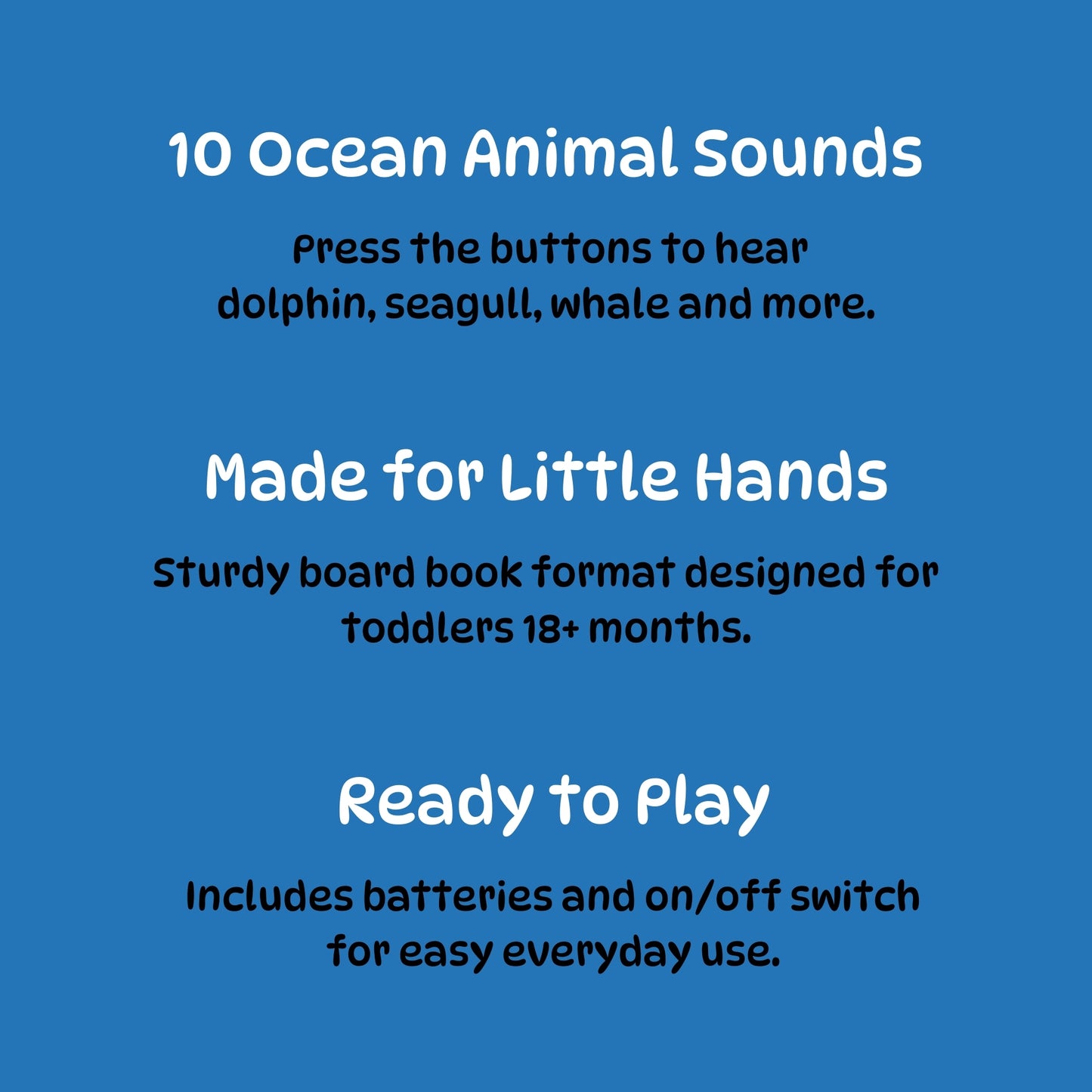 10 Ocean Animal Sounds

Press the buttons to hear dolphin, seagull, whale and more.

Made for Little Hands

Sturdy board book format designed for toddlers 18+ months.

Ready to Play

Includes batteries and on/off switch for easy everyday use.